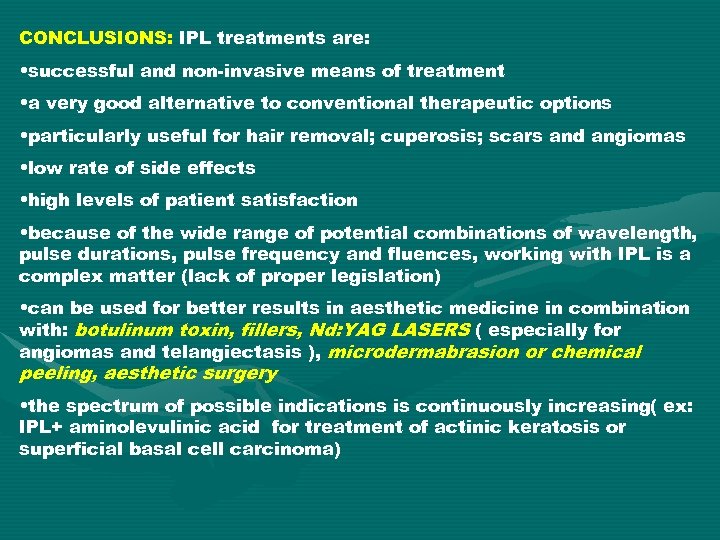 CONCLUSIONS: IPL treatments are:

•successful and non-invasive means of treatment

•a very good alternative to conventional therapeutic options

•particularly useful for hair removal; cuperosis; scars and angiomas

•low rate of side effects

•high levels of patient satisfaction

•because of the wide range of potential combinations of wavelength, pulse durations, pulse frequency and fluences, working with IPL is a complex matter (lack of proper legislation)

•can be used for better results in aesthetic medicine in combination with: botulinum toxin, fillers, Nd:YAG LASERS ( especially for angiomas and telangiectasis ), microdermabrasion or chemical peeling, aesthetic surgery

•the spectrum of possible indications is continuously increasing( ex: IPL+ aminolevulinic acid for treatment of actinic keratosis or superficial basal cell carcinoma)